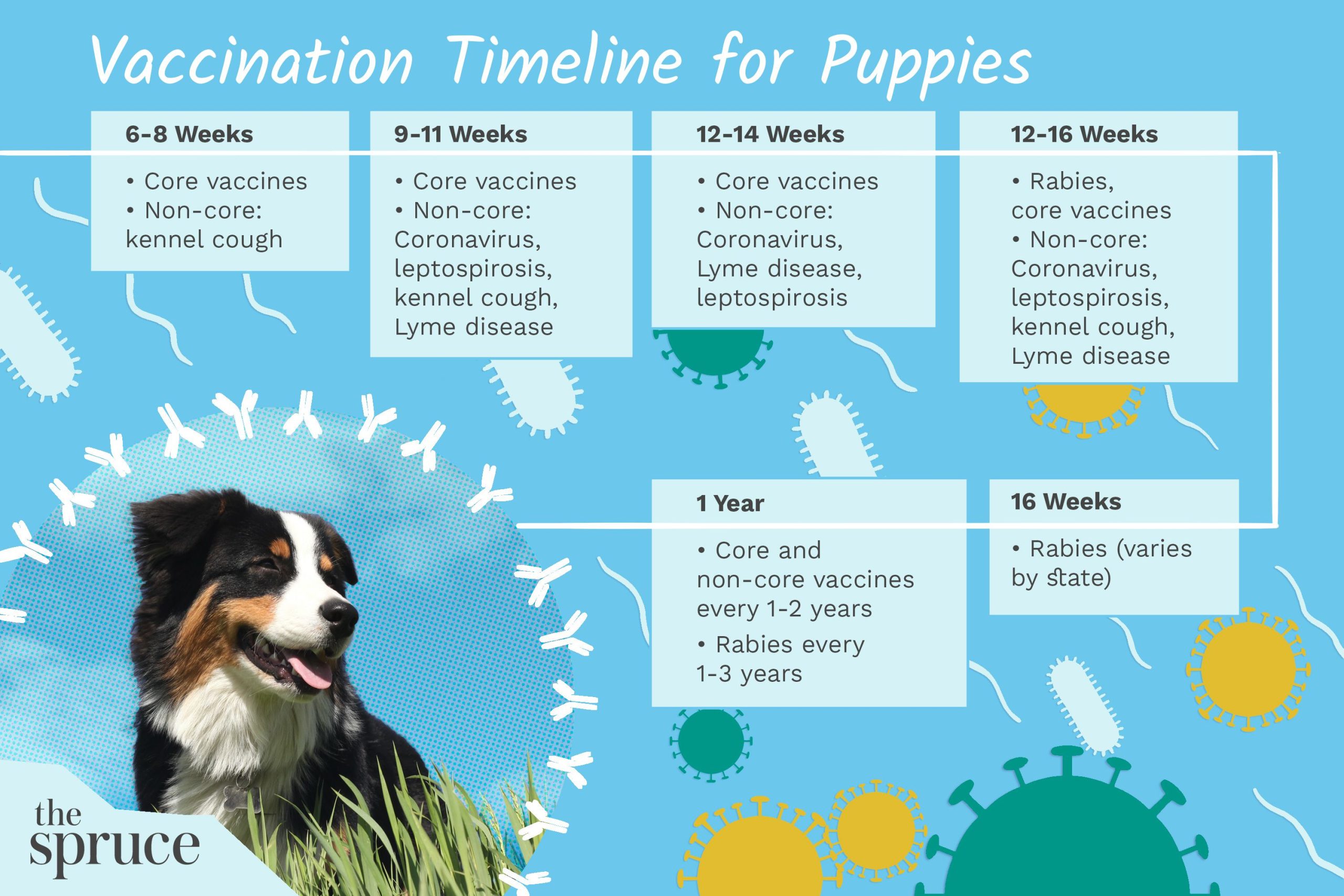 Vaccination Timeline for Puppies

6-8 Weeks

• Core vaccines
• Non-core: kennel cough

9-11 Weeks

• Core vaccines
• Non-core: Coronavirus, leptospirosis, kennel cough, Lyme disease

12-14 Weeks

• Core vaccines
• Non-core: Coronavirus, Lyme disease, leptospirosis

12-16 Weeks

• Rabies, core vaccines
• Non-core: Coronavirus, leptospirosis, kennel cough, Lyme disease

16 Weeks

• Rabies (varies by state)

1 Year

• Core and non-core vaccines every 1-2 years
• Rabies every 1-3 years

the spruce